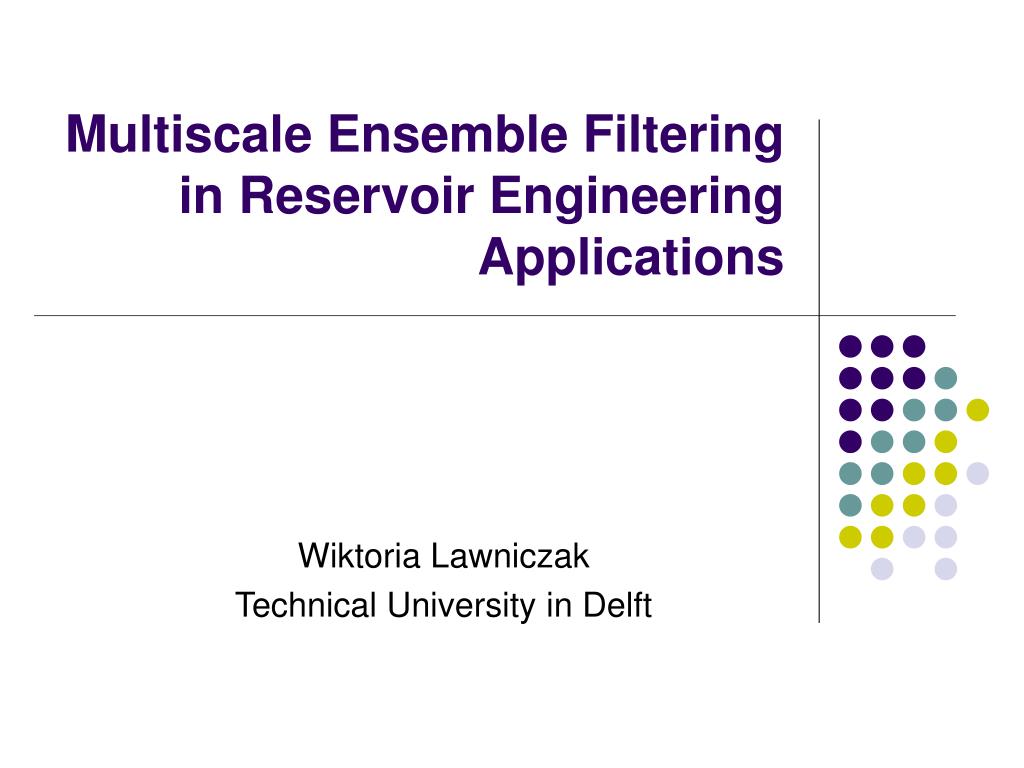 Multiscale Ensemble Filtering in Reservoir Engineering Applications

Wiktoria Lawniczak
Technical University in Delft